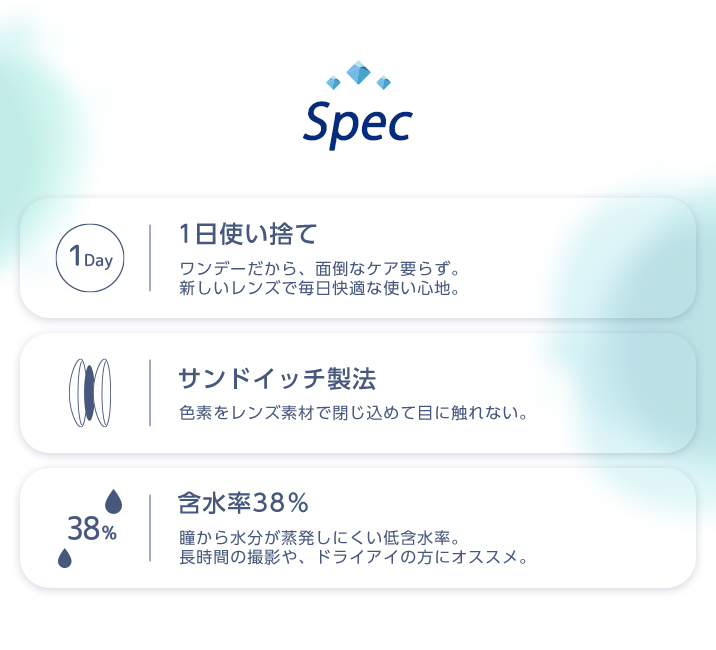 Spec

1Day

1日使い捨て

ワンデーだから、面倒なケア要らず。
新しいレンズで毎日快適な使い心地。

サンドイッチ製法

色素をレンズ素材で閉じ込めて目に触れない。

38%

含水率38％

瞳から水分が蒸発しにくい低含水率。
長時間の撮影や、ドライアイの方にオススメ。